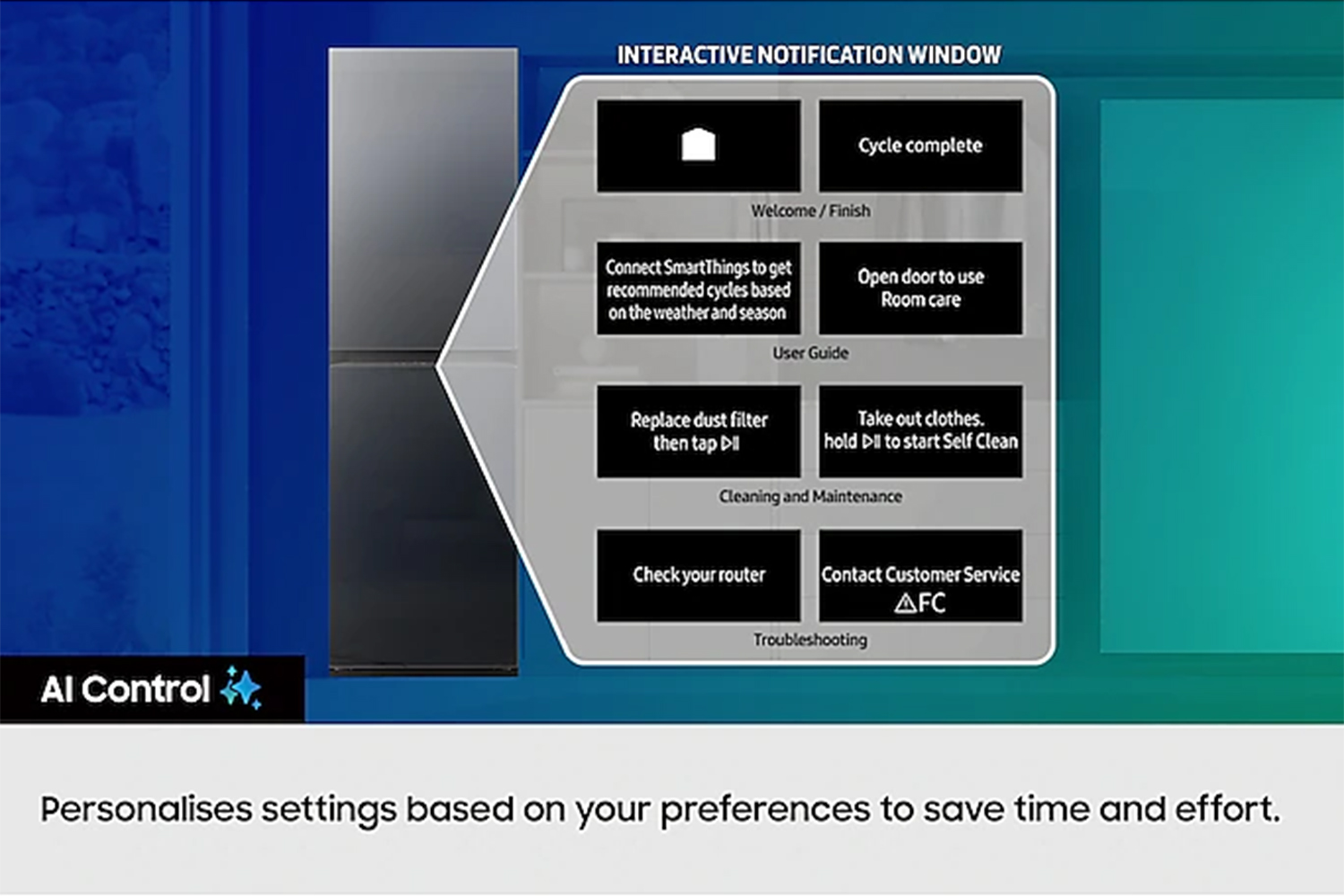 INTERACTIVE NOTIFICATION WINDOW

Cycle complete

Welcome / Finish

Connect SmartThings to get recommended cycles based on the weather and season

Open door to use Room care

User Guide

Replace dust filter then tap ▷II

Take out clothes. hold ▷II to start Self Clean

Cleaning and Maintenance

Check your router

Contact Customer Service ⚠FC

Troubleshooting

AI Control

Personalises settings based on your preferences to save time and effort.